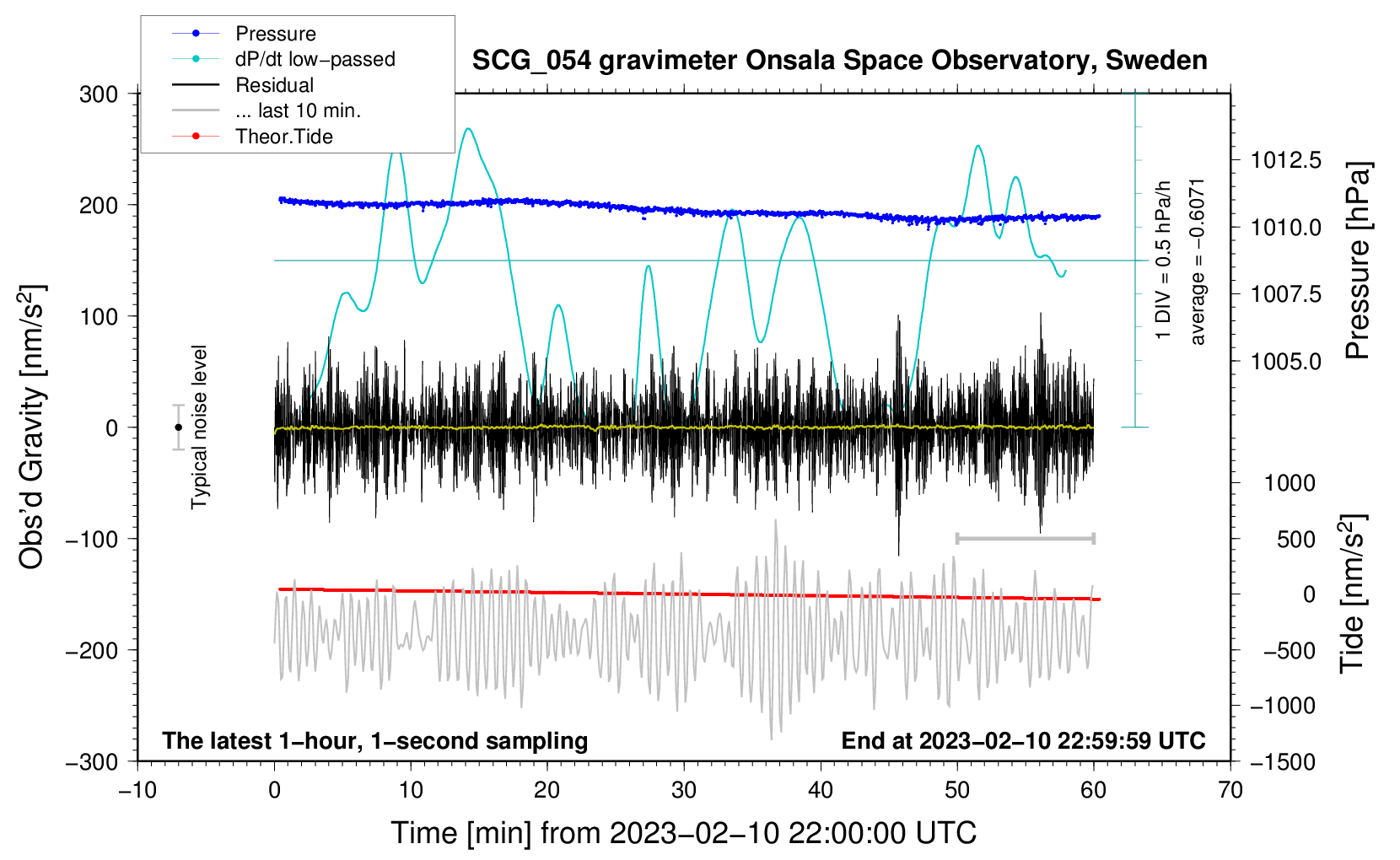 Pressure
dP/dt low−passed
Residual
... last 10 min.
Theor.Tide

SCG_054 gravimeter Onsala Space Observatory, Sweden

300
200
100
0
−100
−200
−300

Obs'd Gravity [nm/s$^2$]

Typical noise level

1 DIV = 0.5 hPa/h
average = −0.6071

1012.5
1010.0
1007.5
1005.0

Pressure [hPa]

1000
500
0
−500
−1000
−1500

Tide [nm/s$^2$]

The latest 1−hour, 1−second sampling
End at 2023−02−10 22:59:59 UTC

−10 0 10 20 30 40 50 60 70

Time [min] from 2023−02−10 22:00:00 UTC